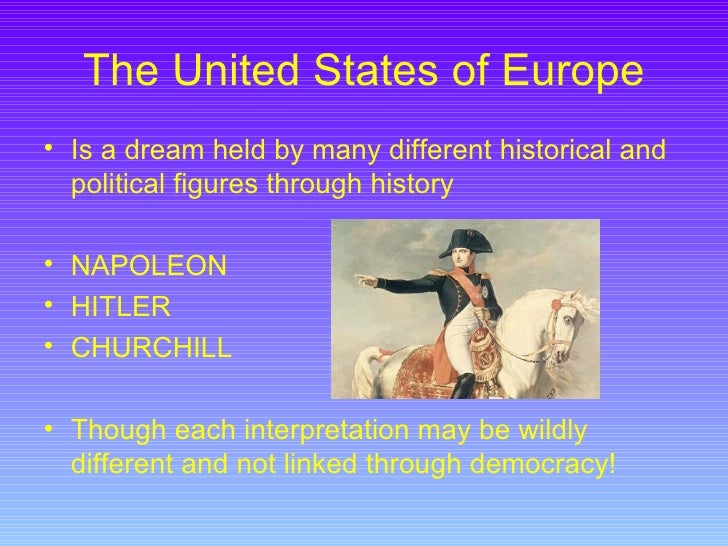 The United States of Europe

• Is a dream held by many different historical and political figures through history

• NAPOLEON
• HITLER
• CHURCHILL

• Though each interpretation may be wildly different and not linked through democracy!